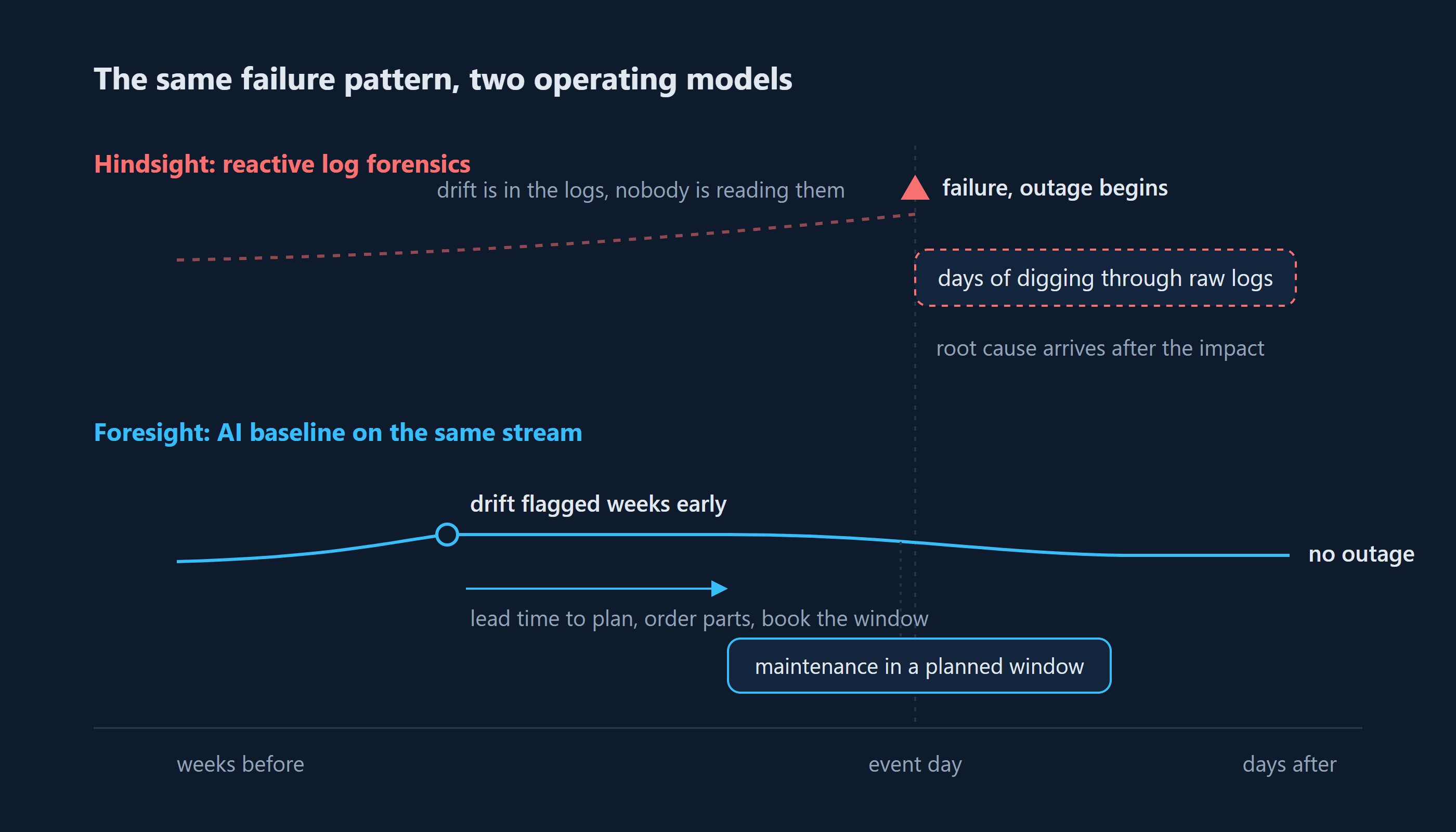 The same failure pattern, two operating models

Hindsight: reactive log forensics

drift is in the logs, nobody is reading them

failure, outage begins

days of digging through raw logs

root cause arrives after the impact

Foresight: AI baseline on the same stream

drift flagged weeks early

no outage

lead time to plan, order parts, book the window

maintenance in a planned window

weeks before

event day

days after